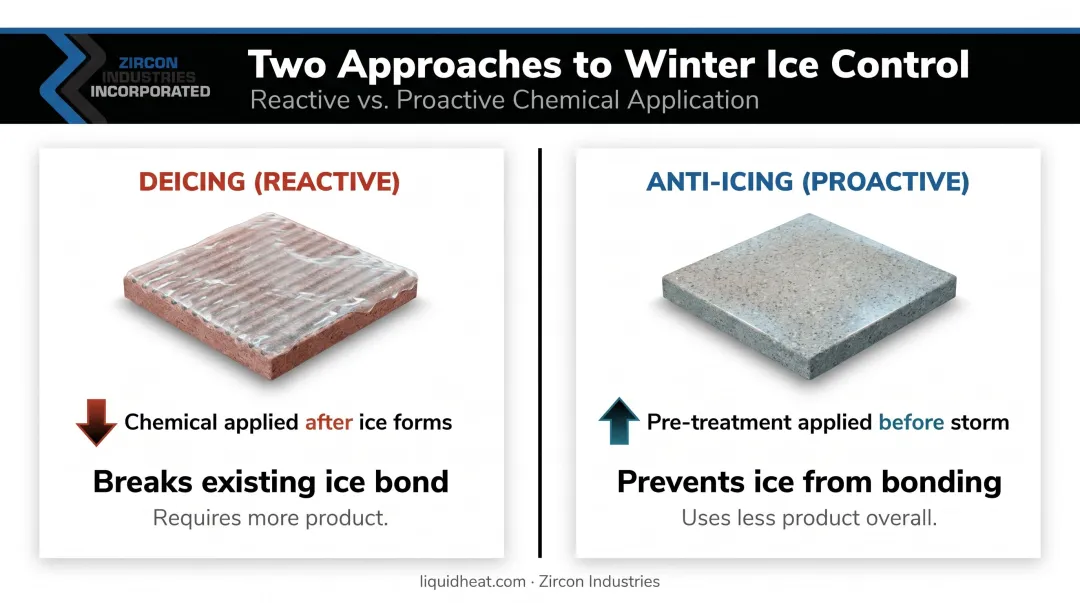 ZIRCON INDUSTRIES INCORPORATED

Two Approaches to Winter Ice Control

Reactive vs. Proactive Chemical Application

DEICING (REACTIVE)

Chemical applied after ice forms

Breaks existing ice bond

Requires more product.

ANTI-ICING (PROACTIVE)

Pre-treatment applied before storm

Prevents ice from bonding

Uses less product overall.

liquidheat.com · Zircon Industries